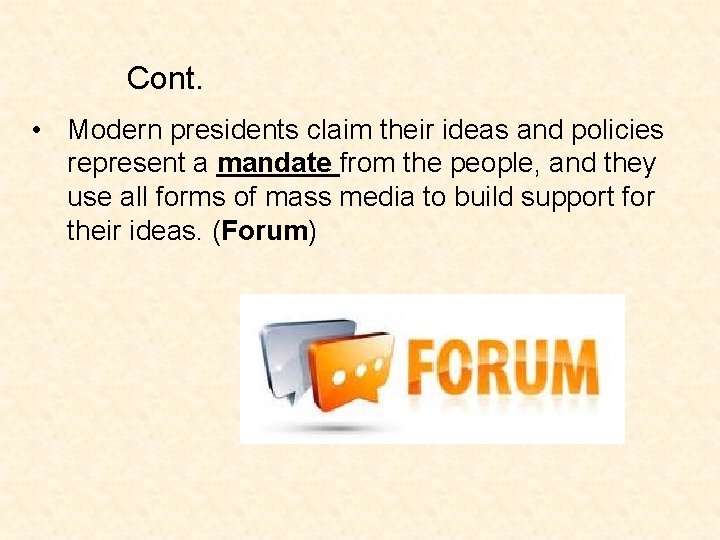 Cont.

• Modern presidents claim their ideas and policies represent a mandate from the people, and they use all forms of mass media to build support for their ideas. (Forum)

FORUM